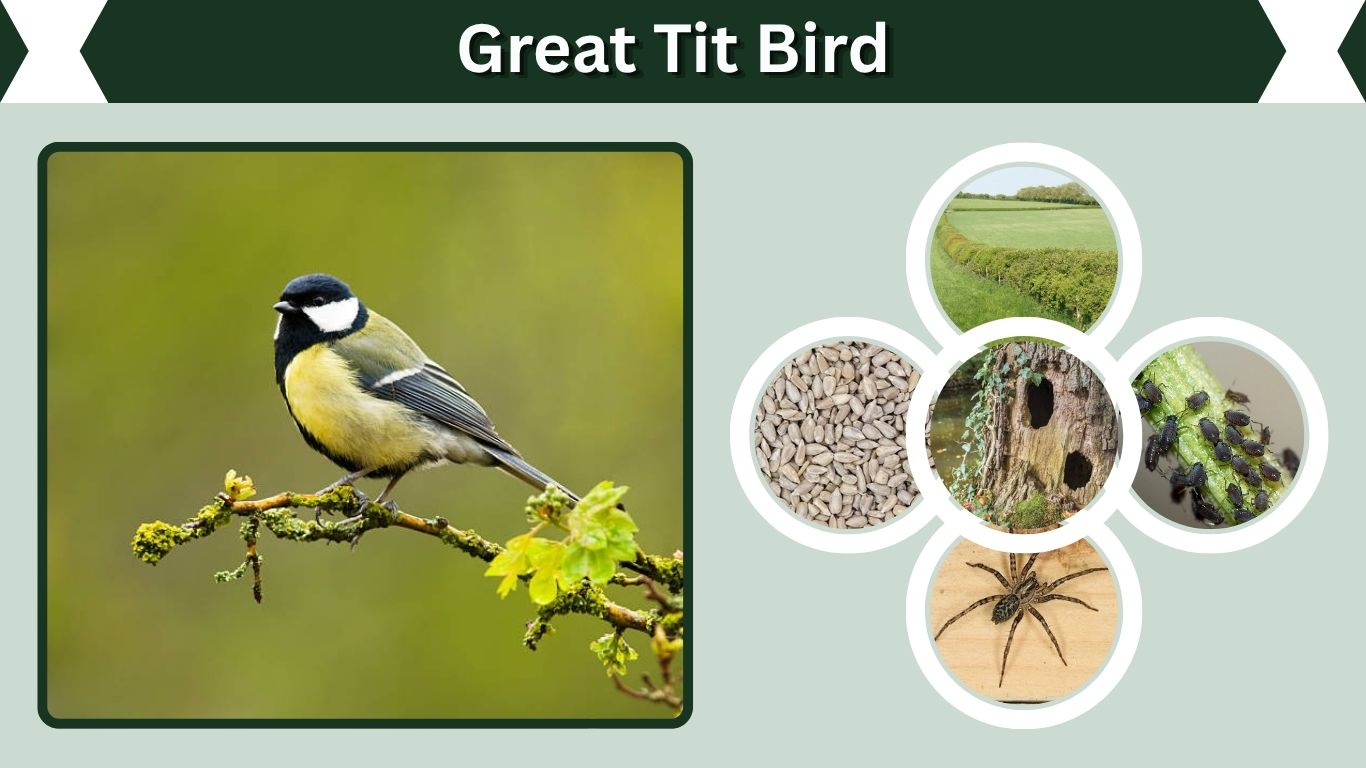 Great Tit Bird